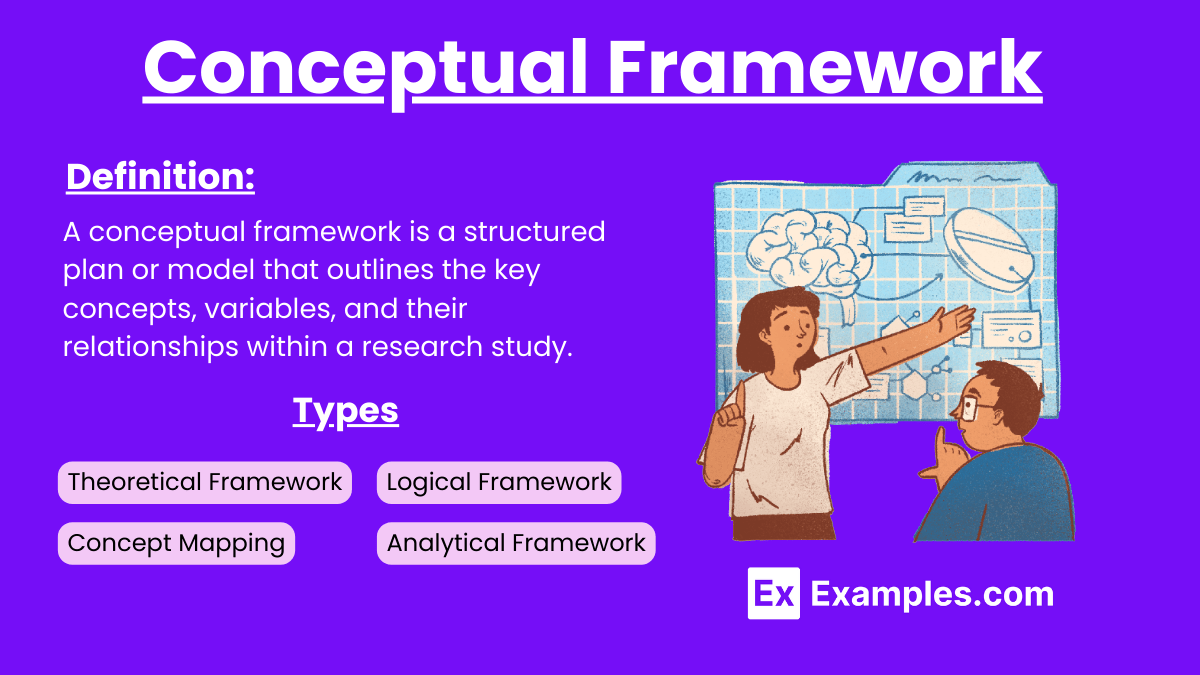 Conceptual Framework

Definition:

A conceptual framework is a structured plan or model that outlines the key concepts, variables, and their relationships within a research study.

Types

Theoretical Framework

Logical Framework

Concept Mapping

Analytical Framework

Ex Examples.com